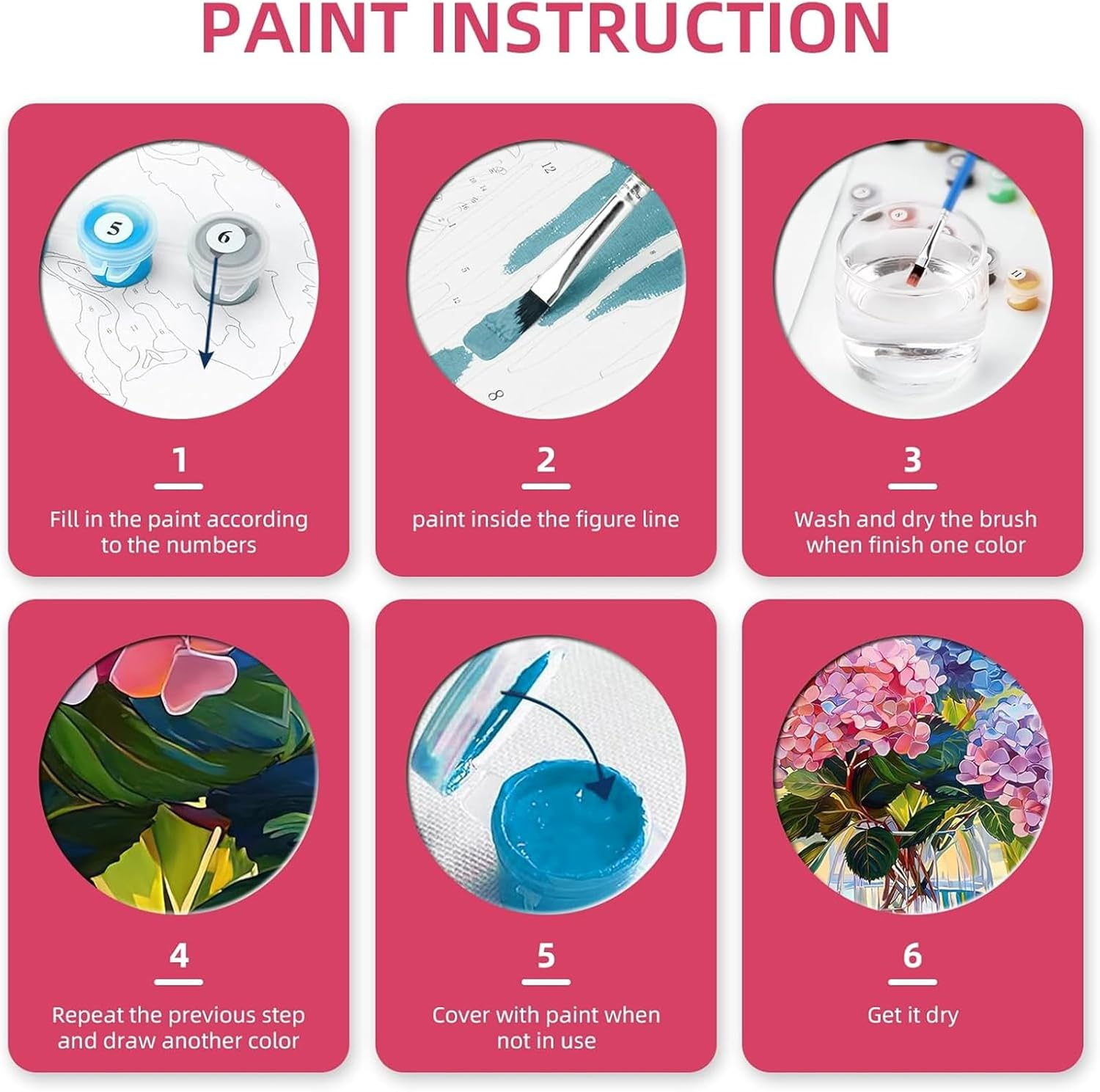 PAINT INSTRUCTION

5 6

1

Fill in the paint according to the numbers

12

8

2

paint inside the figure line

3

Wash and dry the brush when finish one color

4

Repeat the previous step and draw another color

5

Cover with paint when not in use

6

Get it dry